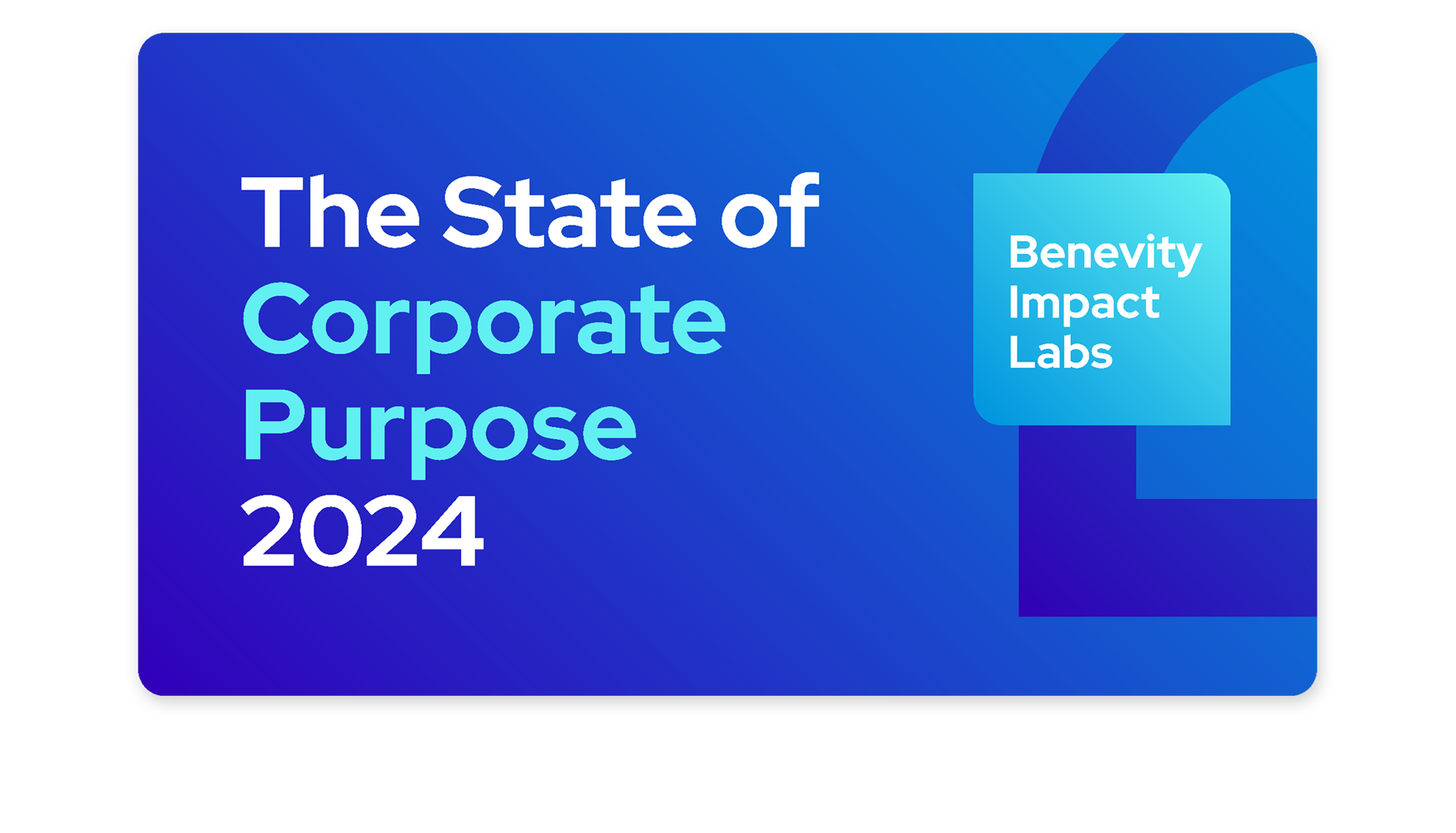 The State of Corporate Purpose 2024

Benevity Impact Labs